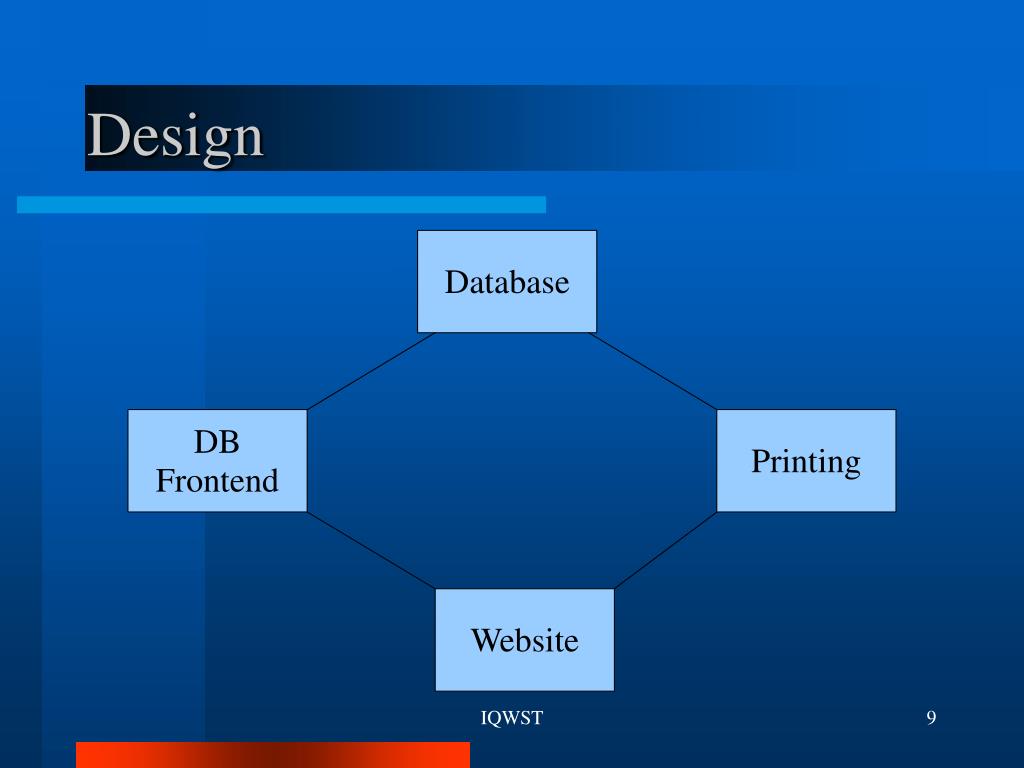 Design

Database

DB Frontend

Printing

Website

IQWST

9